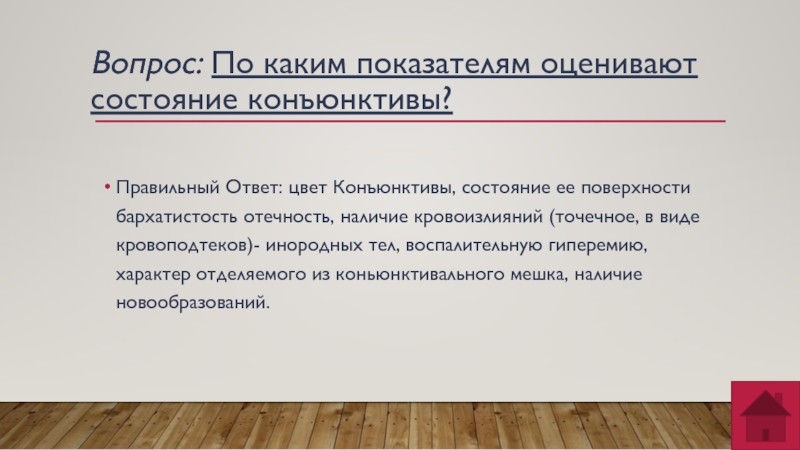 Вопрос: По каким показателям оценивают состояние конъюнктивы?

• Правильный Ответ: цвет Конъюнктивы, состояние ее поверхности бархатистость отечность, наличие кровоизлияний (точечное, в виде кровоподтеков)- инородных тел, воспалительную гиперемию, характер отделяемого из коньюнктивального мешка, наличие новообразований.